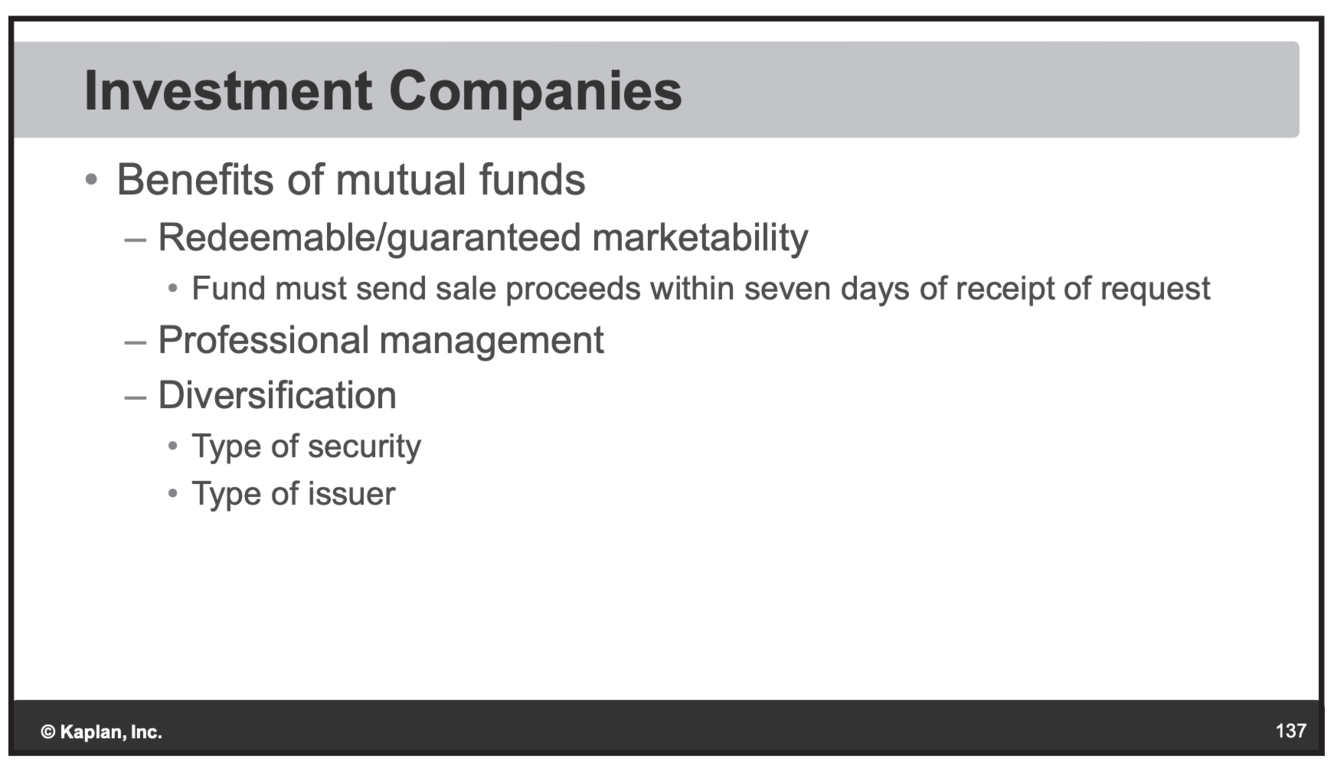 Investment Companies

• Benefits of mutual funds
  – Redeemable/guaranteed marketability
    • Fund must send sale proceeds within seven days of receipt of request
  – Professional management
  – Diversification
    • Type of security
    • Type of issuer

© Kaplan, Inc.

137